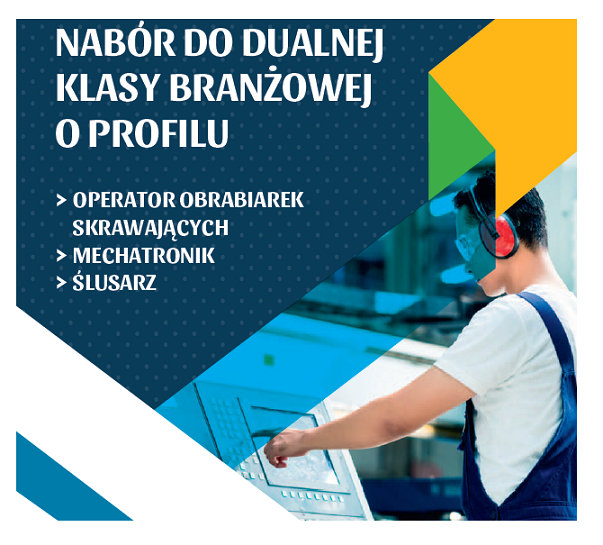 NABÓR DO DUALNEJ KLASY BRANŻOWEJ O PROFILU

> OPERATOR OBRABIAREK SKRAWAJĄCYCH
> MECHATRONIK
> ŚLUSARZ